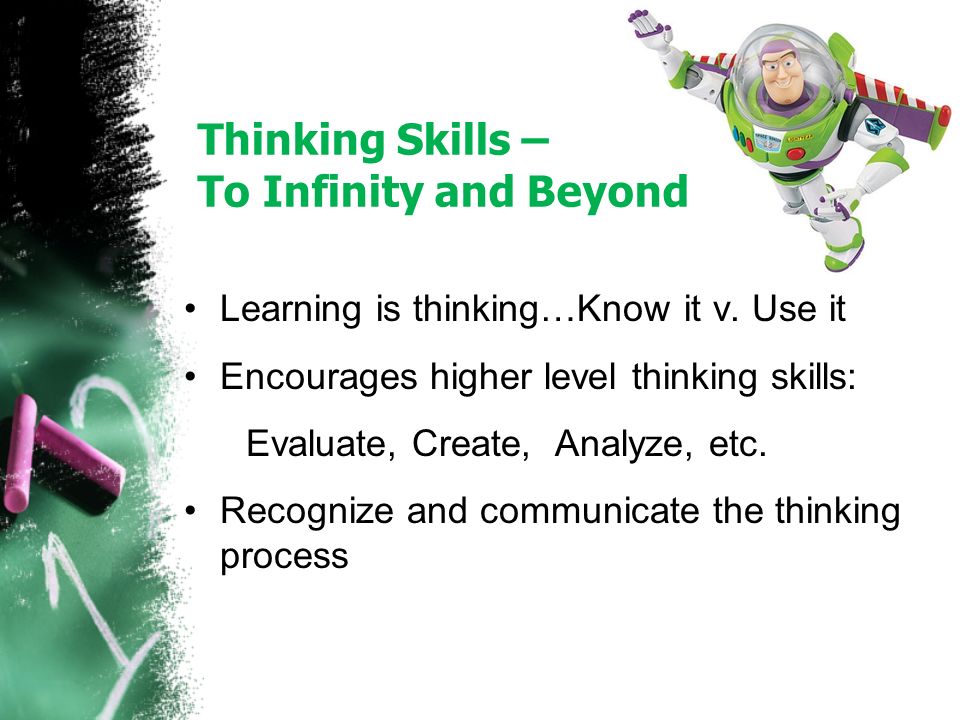 Thinking Skills –
To Infinity and Beyond

• Learning is thinking…Know it v. Use it

• Encourages higher level thinking skills:

Evaluate, Create, Analyze, etc.

• Recognize and communicate the thinking process